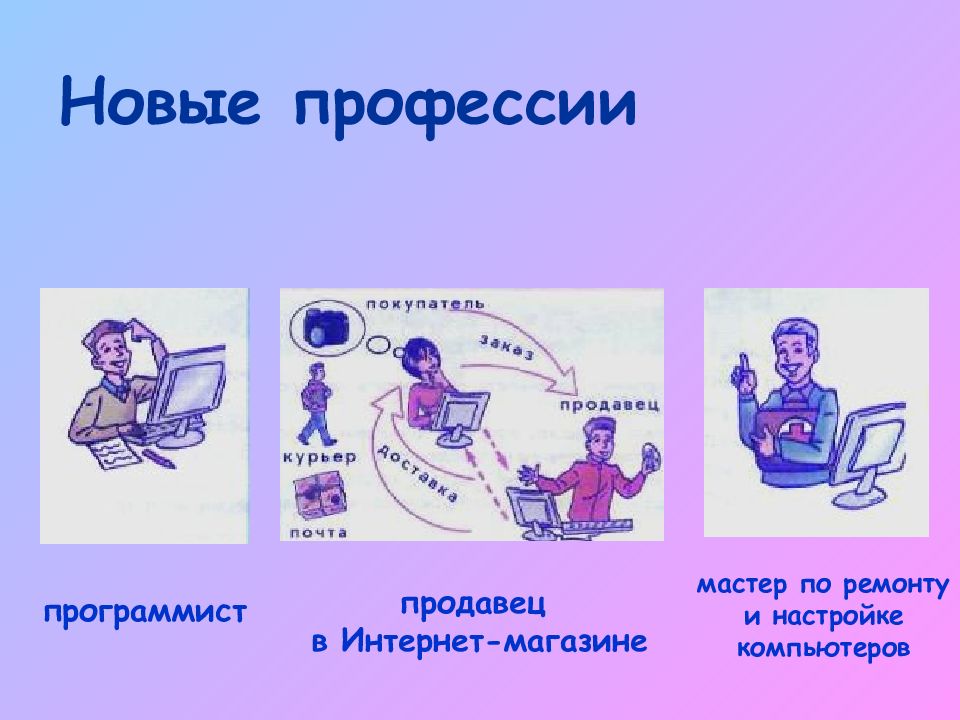 Новые профессии

покупатель

заказ

продавец

курьер

доставка

почта

программист

продавец в Интернет-магазине

мастер по ремонту и настройке компьютеров